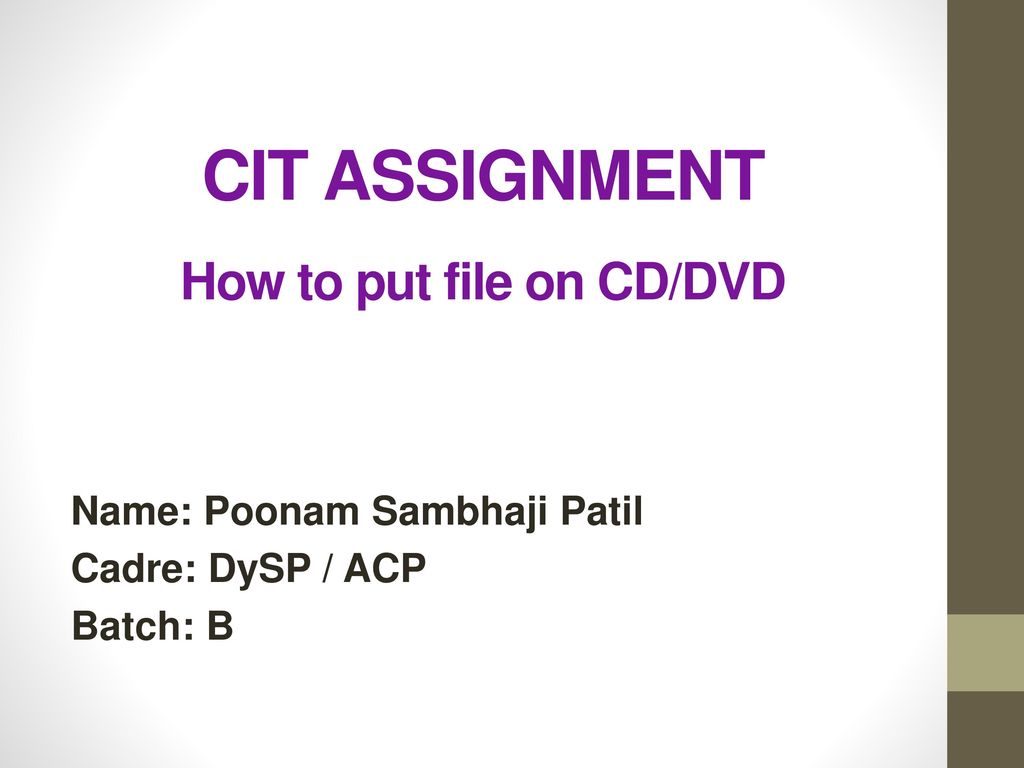 CIT ASSIGNMENT

How to put file on CD/DVD

Name: Poonam Sambhaji Patil
Cadre: DySP / ACP
Batch: B